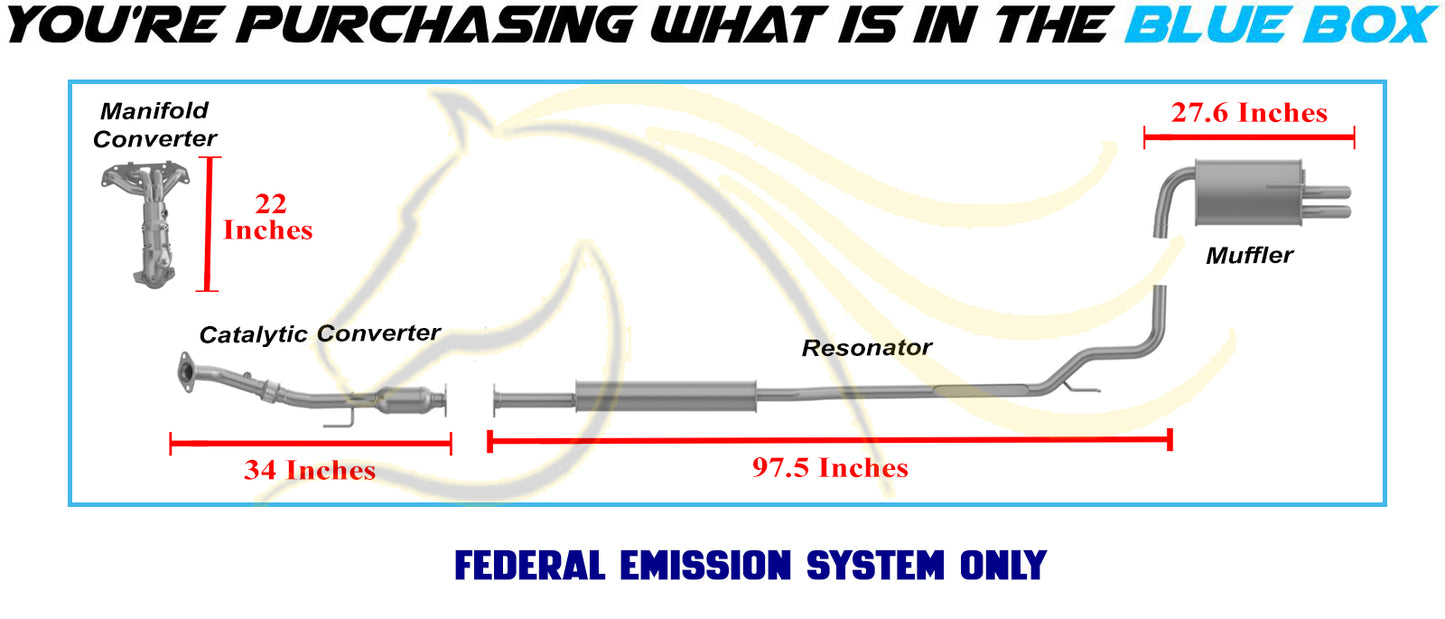 YOU'RE PURCHASING WHAT IS IN THE BLUE BOX

Manifold Converter

22 Inches

27.6 Inches

Muffler

Catalytic Converter

Resonator

34 Inches

97.5 Inches

FEDERAL EMISSION SYSTEM ONLY